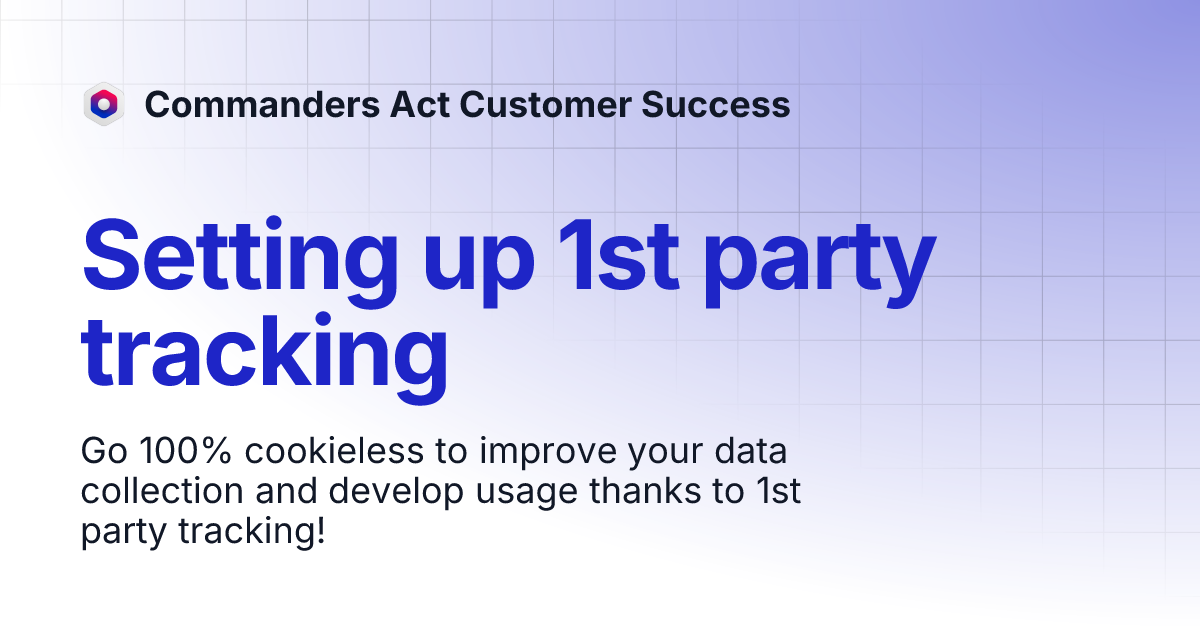 Commanders Act Customer Success

Setting up 1st party tracking

Go 100% cookieless to improve your data collection and develop usage thanks to 1st party tracking!